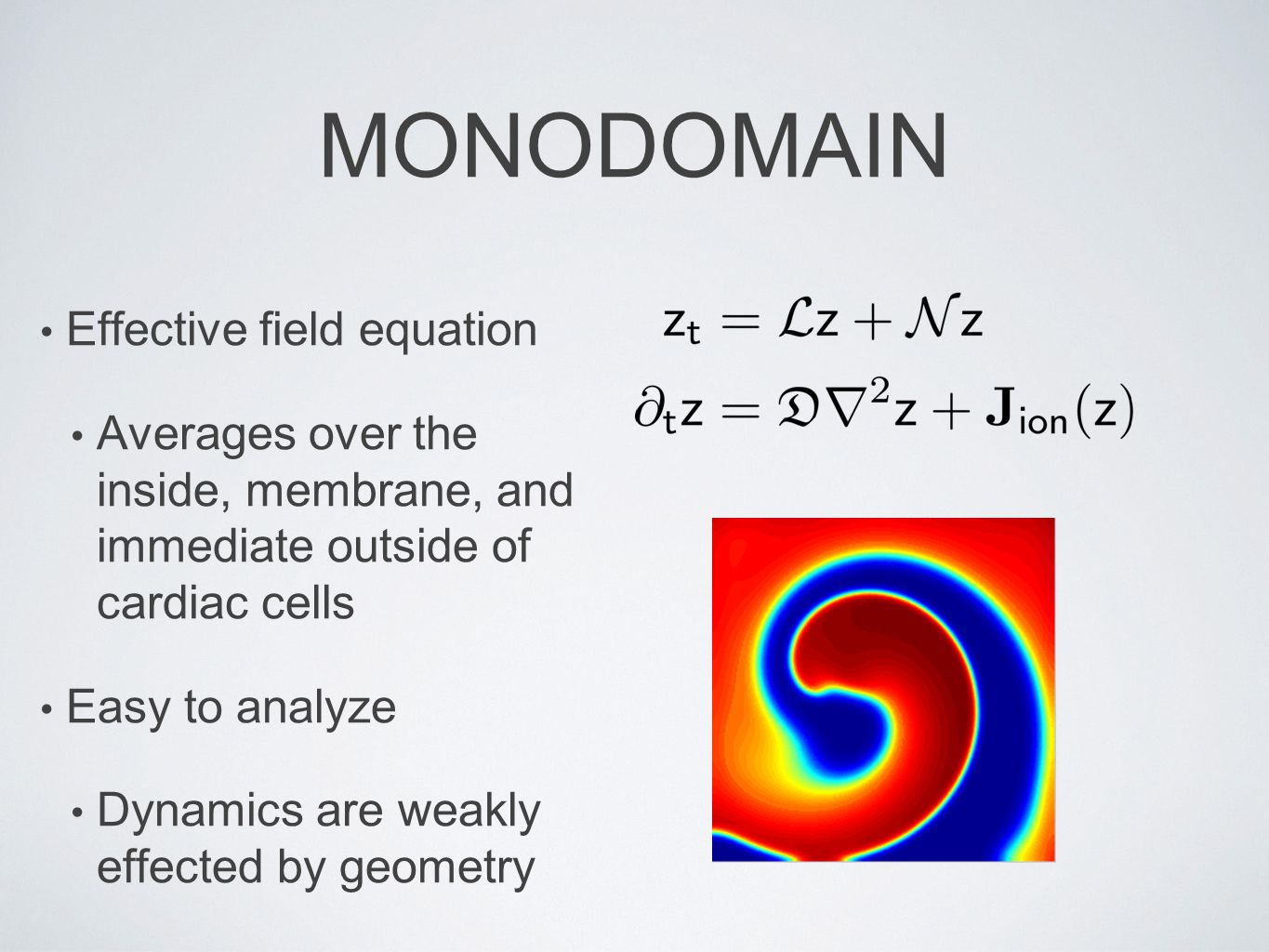 MONODOMAIN

• Effective field equation

• Averages over the inside, membrane, and immediate outside of cardiac cells

• Easy to analyze

• Dynamics are weakly effected by geometry

$z_t = \mathcal{L}z + \mathcal{N}z$

$\partial_t z = \mathfrak{D}\nabla^2 z + \mathbf{J}_{ion}(z)$